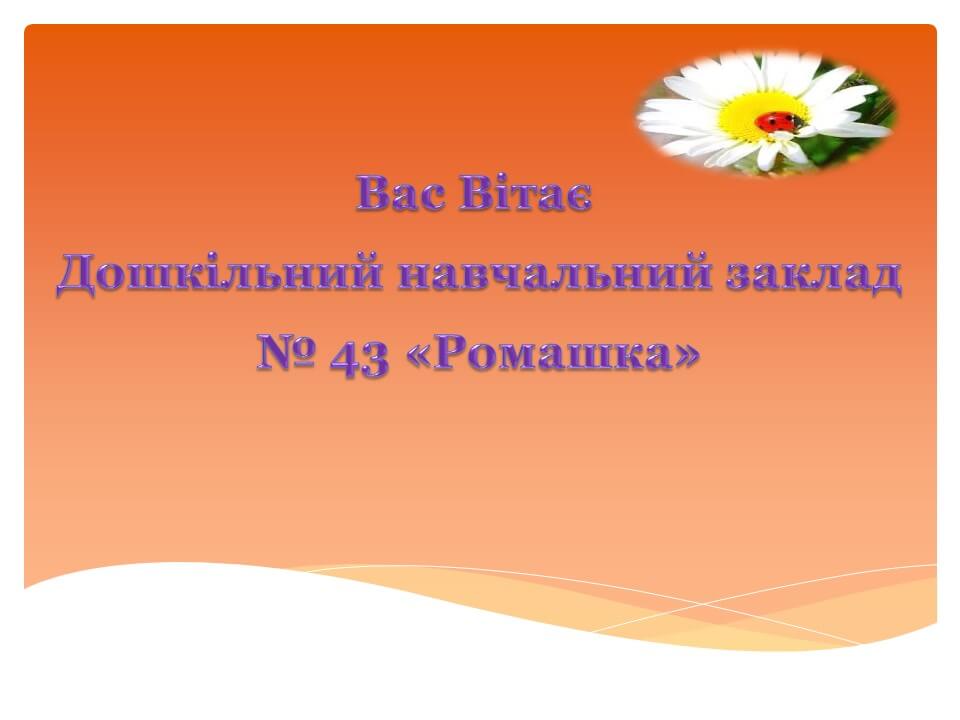 Вас Вітає
Дошкільний навчальний заклад
№ 43 «Ромашка»